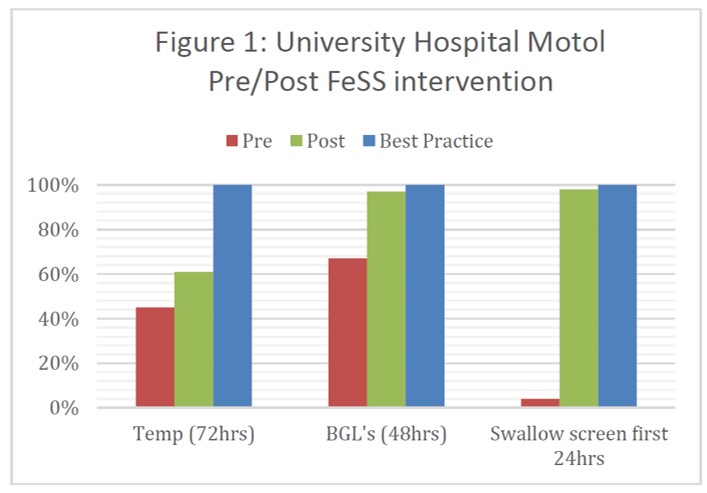 Figure 1: University Hospital Motol
Pre/Post FeSS intervention

Pre
Post
Best Practice

100%
80%
60%
40%
20%
0%

Temp (72hrs)
BGL's (48hrs)
Swallow screen first 24hrs